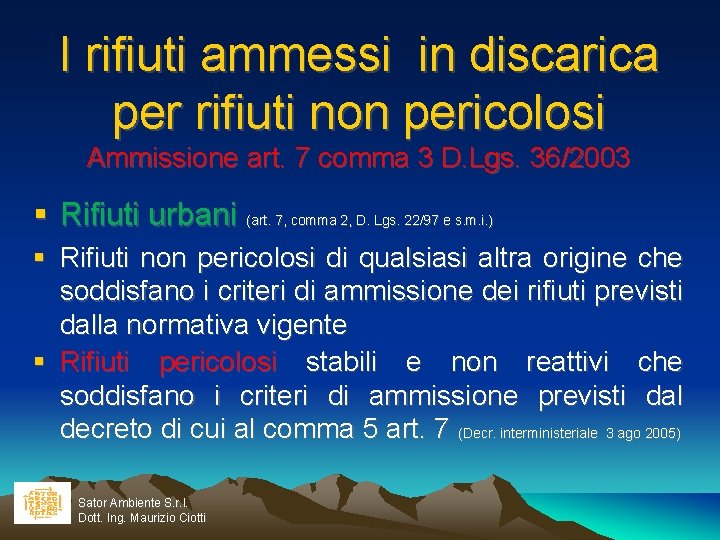 I rifiuti ammessi in discarica per rifiuti non pericolosi
Ammissione art. 7 comma 3 D.Lgs. 36/2003

▪ Rifiuti urbani (art. 7, comma 2, D. Lgs. 22/97 e s.m.i.)
▪ Rifiuti non pericolosi di qualsiasi altra origine che soddisfano i criteri di ammissione dei rifiuti previsti dalla normativa vigente
▪ Rifiuti pericolosi stabili e non reattivi che soddisfano i criteri di ammissione previsti dal decreto di cui al comma 5 art. 7 (Decr. interministeriale 3 ago 2005)

Sator Ambiente S.r.l.
Dott. Ing. Maurizio Ciotti